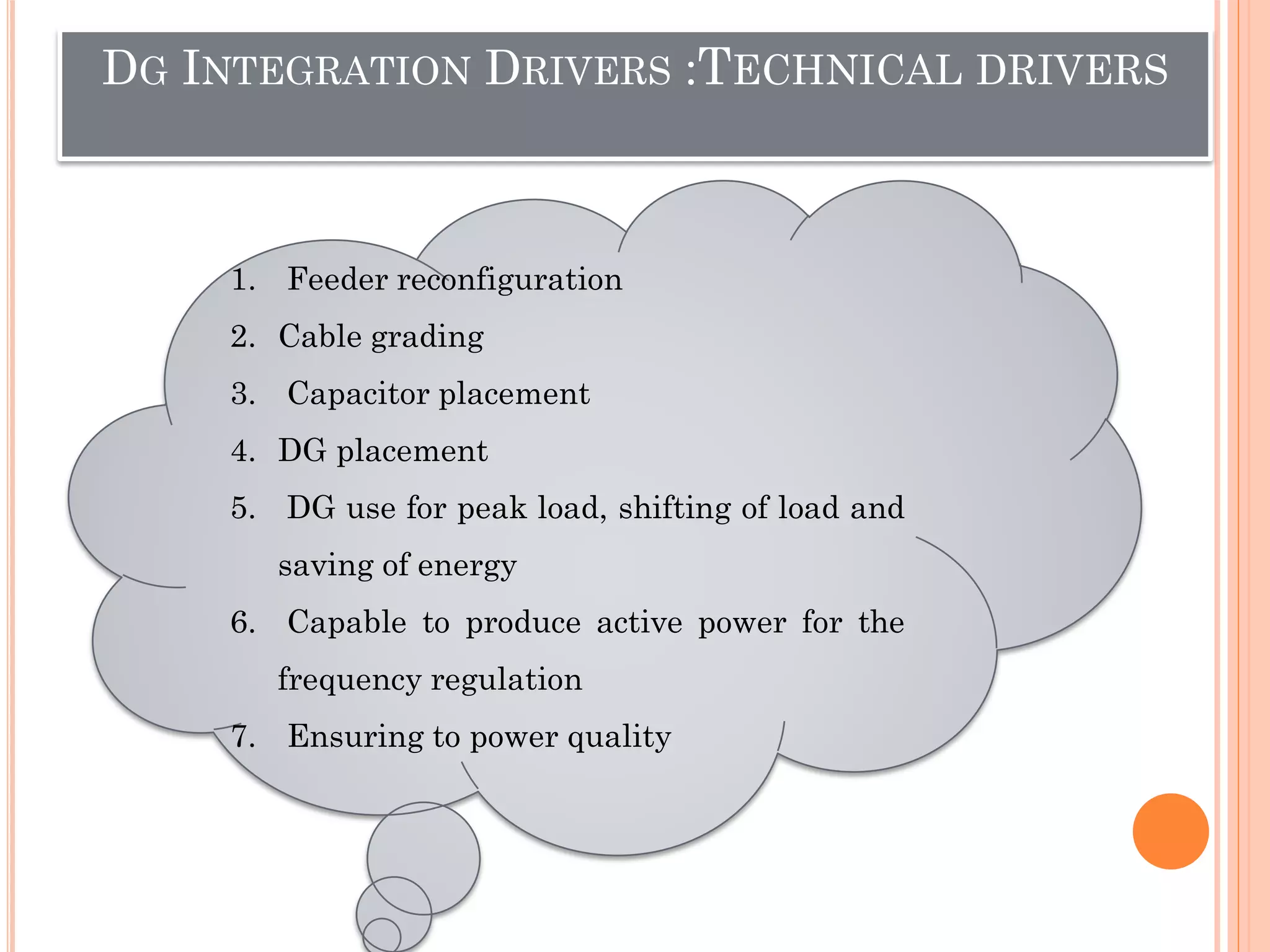 DG INTEGRATION DRIVERS :TECHNICAL DRIVERS

1. Feeder reconfiguration
2. Cable grading
3. Capacitor placement
4. DG placement
5. DG use for peak load, shifting of load and saving of energy
6. Capable to produce active power for the frequency regulation
7. Ensuring to power quality